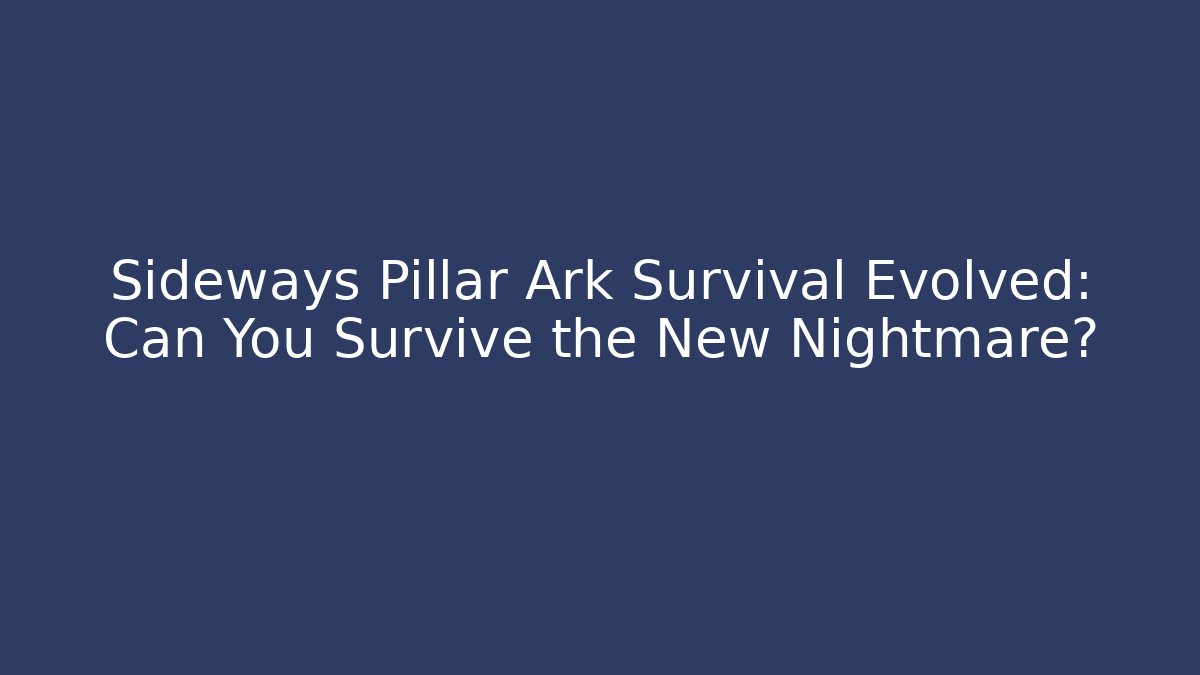 Sideways Pillar Ark Survival Evolved: Can You Survive the New Nightmare?